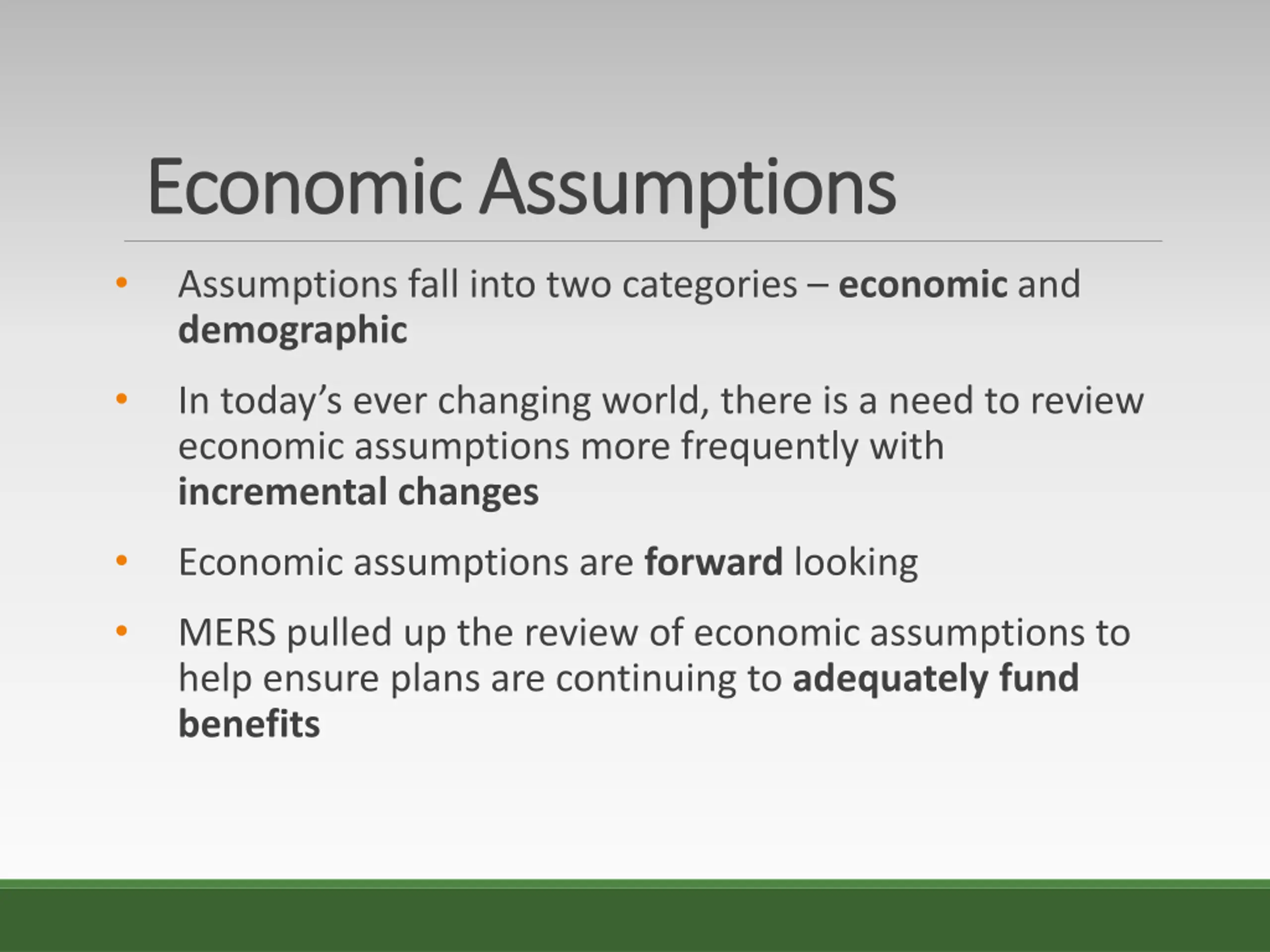 Economic Assumptions

• Assumptions fall into two categories – economic and demographic

• In today's ever changing world, there is a need to review economic assumptions more frequently with incremental changes

• Economic assumptions are forward looking

• MERS pulled up the review of economic assumptions to help ensure plans are continuing to adequately fund benefits